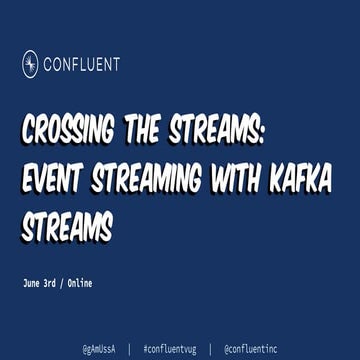 CONFLUENT

CROSSING THE STREAMS: EVENT STREAMING WITH KAFKA STREAMS

June 3rd / Online

@gAmUssA | #confluentvug | @confluentinc